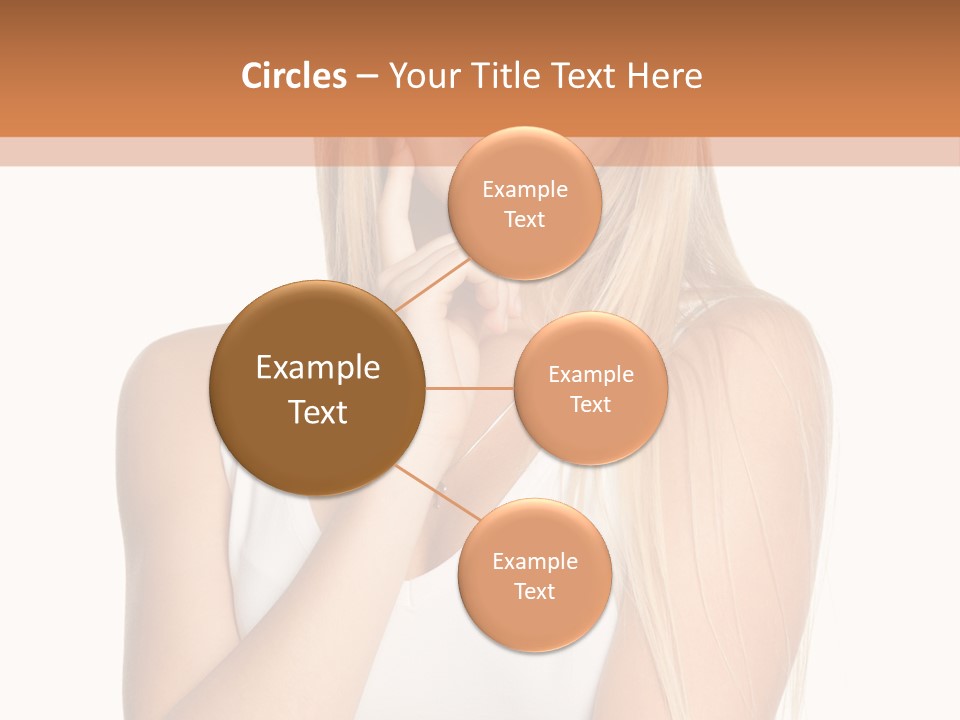 Circles – Your Title Text Here

Example Text

Example Text

Example Text

Example Text